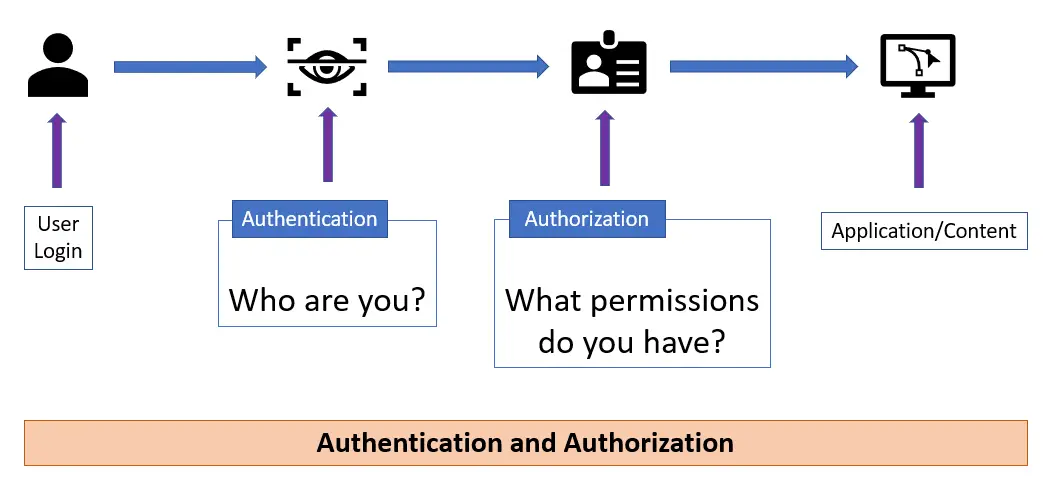 User Login

Authentication

Who are you?

Authorization

What permissions do you have?

Application/Content

Authentication and Authorization